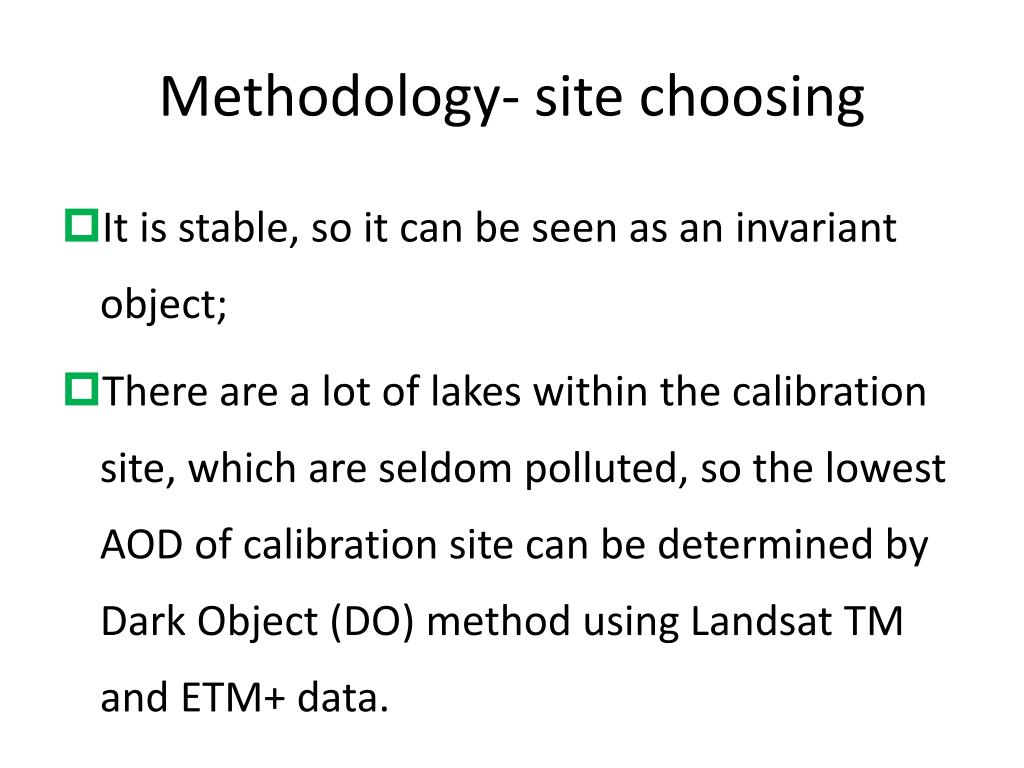 Methodology- site choosing

It is stable, so it can be seen as an invariant object;

There are a lot of lakes within the calibration site, which are seldom polluted, so the lowest AOD of calibration site can be determined by Dark Object (DO) method using Landsat TM and ETM+ data.